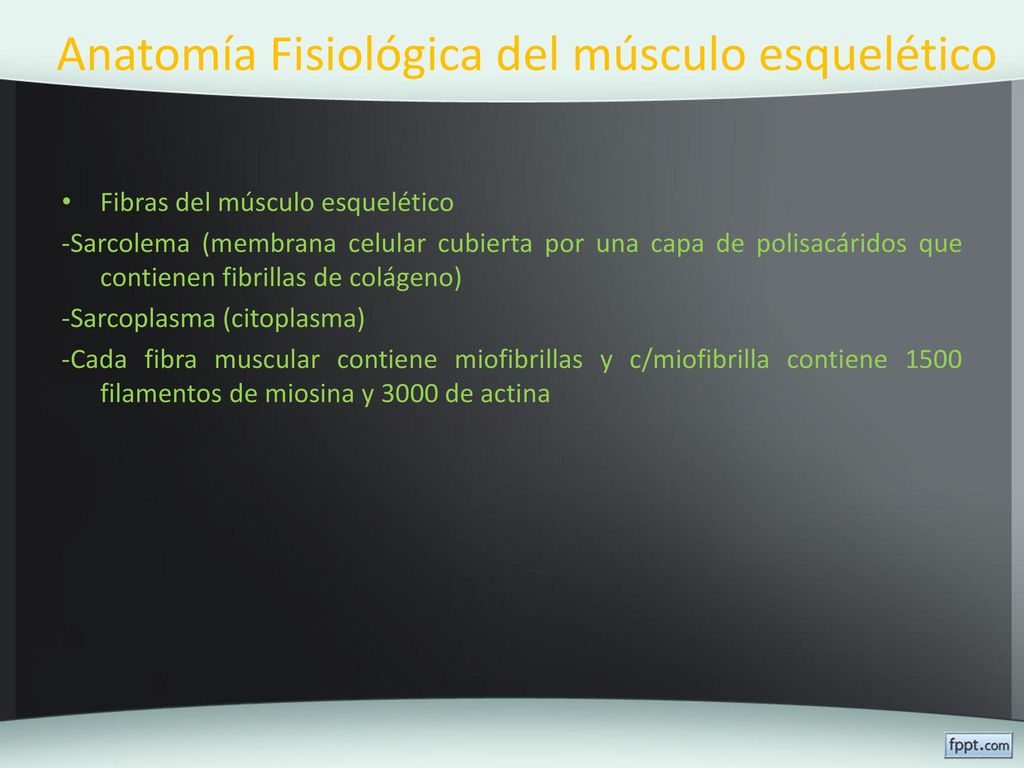 Anatomía Fisiológica del músculo esquelético

• Fibras del músculo esquelético

-Sarcolema (membrana celular cubierta por una capa de polisacáridos que contienen fibrillas de colágeno)

-Sarcoplasma (citoplasma)

-Cada fibra muscular contiene miofibrillas y c/miofibrilla contiene 1500 filamentos de miosina y 3000 de actina

fppt.com